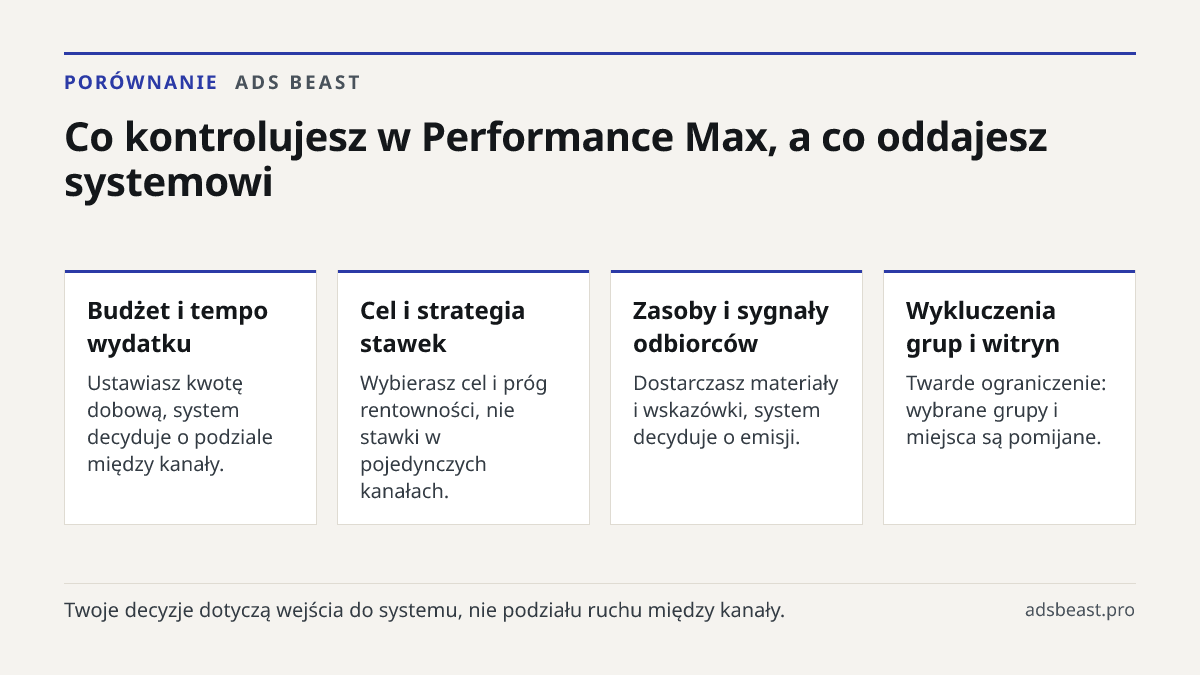 PORÓWNANIE ADS BEAST

Co kontrolujesz w Performance Max, a co oddajesz systemowi

Budżet i tempo wydatku

Ustawiasz kwotę dobową, system decyduje o podziale między kanały.

Cel i strategia stawek

Wybierasz cel i próg rentowności, nie stawki w pojedynczych kanałach.

Zasoby i sygnały odbiorców

Dostarczasz materiały i wskazówki, system decyduje o emisji.

Wykluczenia grup i witryn

Twarde ograniczenie: wybrane grupy i miejsca są pomijane.

Twoje decyzje dotyczą wejścia do systemu, nie podziału ruchu między kanały.

adsbeast.pro